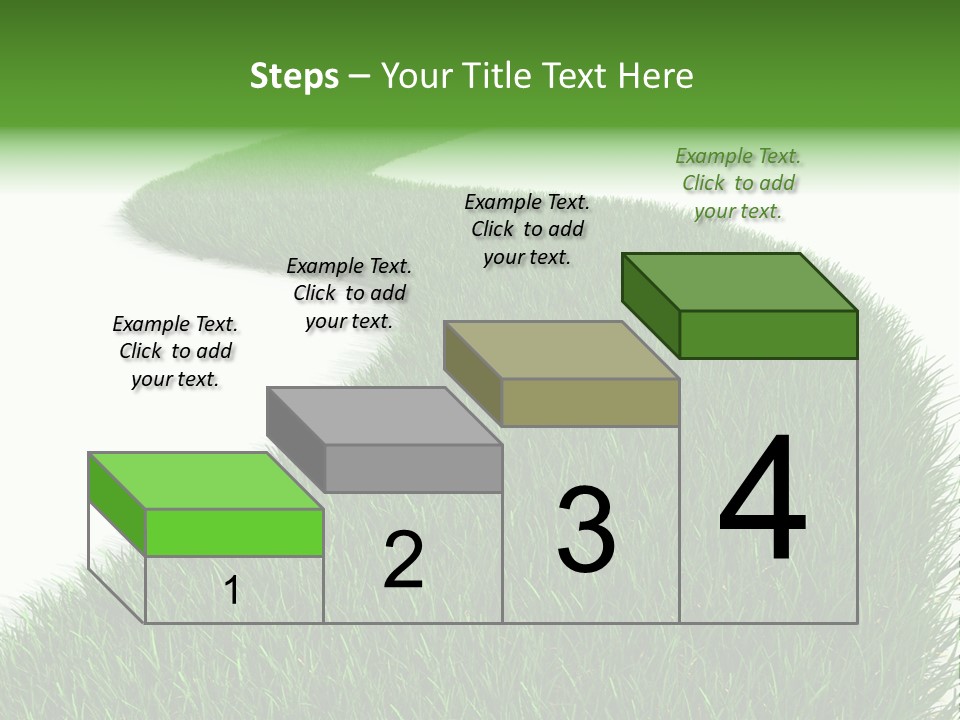 Steps – Your Title Text Here

Example Text. Click to add your text.

Example Text. Click to add your text.

Example Text. Click to add your text.

Example Text. Click to add your text.

1

2

3

4